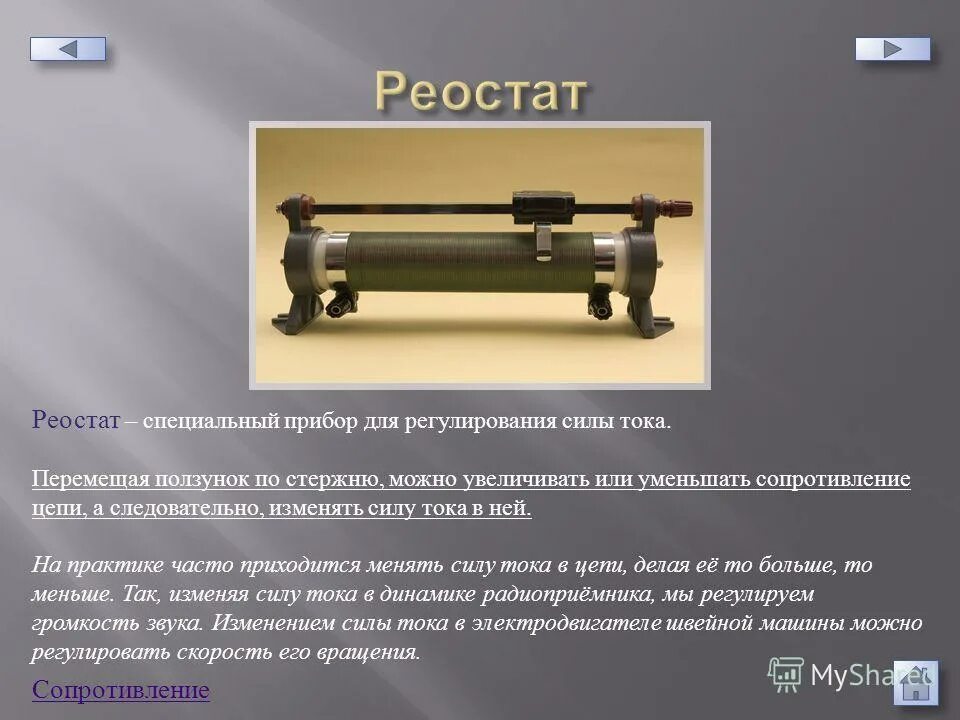 Реостат

Реостат – специальный прибор для регулирования силы тока.

Перемещая ползунок по стержню, можно увеличивать или уменьшать сопротивление цепи, а следовательно, изменять силу тока в ней.

На практике часто приходится менять силу тока в цепи, делая её то больше, то меньше. Так, изменяя силу тока в динамике радиоприёмника, мы регулируем громкость звука. Изменением силы тока в электродвигателе швейной машины можно регулировать скорость его вращения.

Сопротивление

MyShared